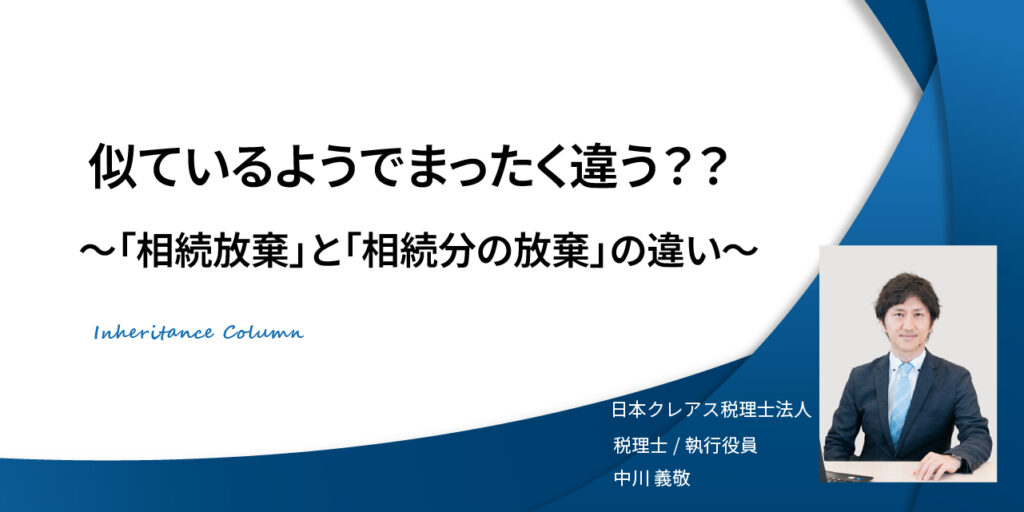 似ているようでまったく違う？？

～「相続放棄」と「相続分の放棄」の違い～

Inheritance Column

日本クレアス税理士法人
税理士 / 執行役員
中川 義敬